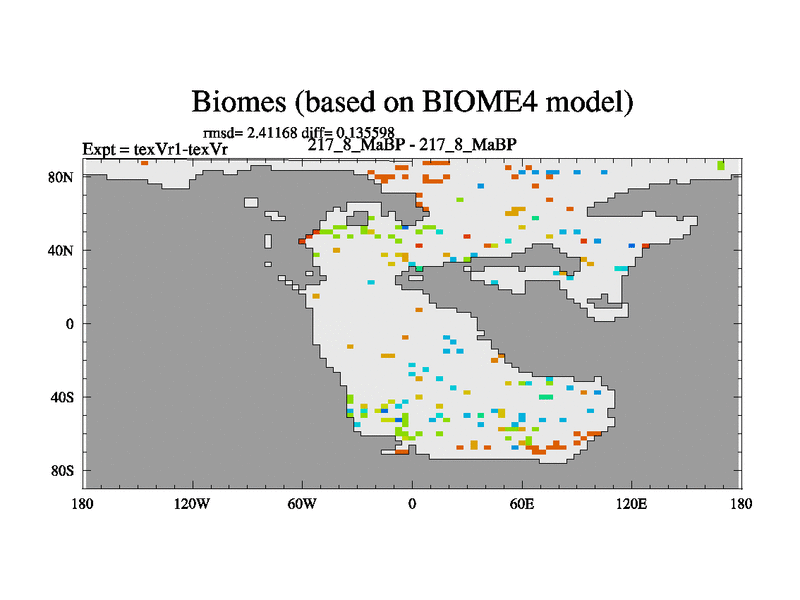 Biomes (based on BIOME4 model)

rmsd= 2.41168 diff= 0.135598

Expt = texVr1-texVr

217_8_MaBP - 217_8_MaBP

80N

40N

0

40S

80S

180

120W

60W

0

60E

120E

180